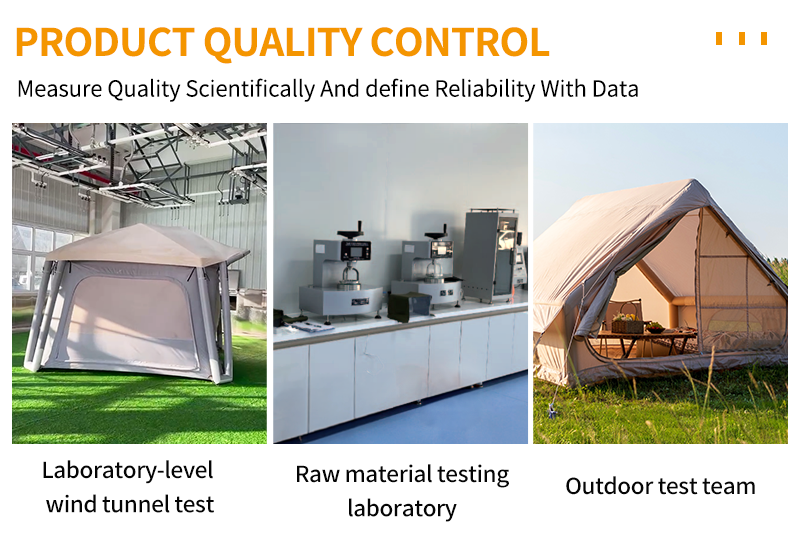 PRODUCT QUALITY CONTROL

Measure Quality Scientifically And define Reliability With Data

Laboratory-level wind tunnel test

Raw material testing laboratory

Outdoor test team